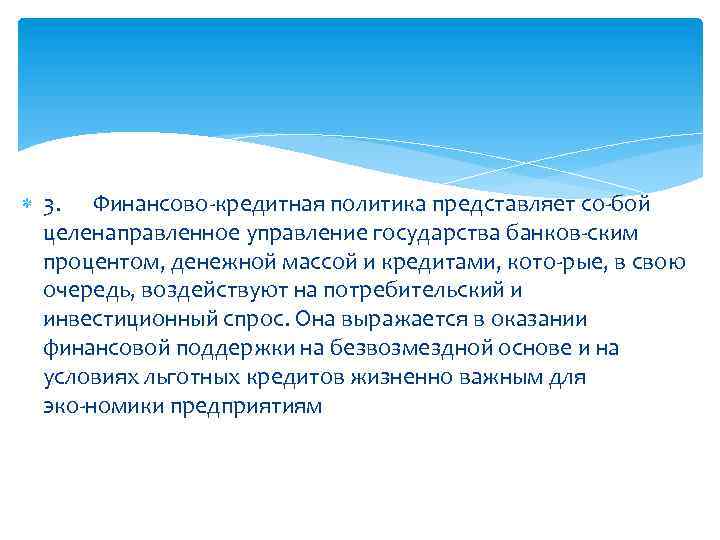 3. Финансово-кредитная политика представляет со-бой целенаправленное управление государства банков-ским процентом, денежной массой и кредитами, кото-рые, в свою очередь, воздействуют на потребительский и инвестиционный спрос. Она выражается в оказании финансовой поддержки на безвозмездной основе и на условиях льготных кредитов жизненно важным для эко-номики предприятиям